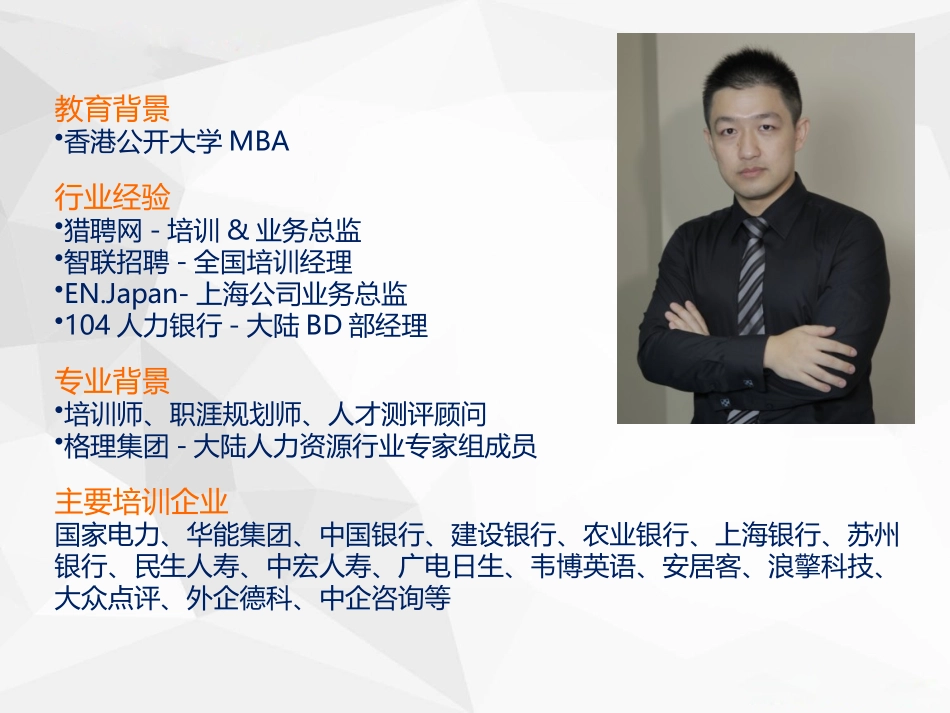 教育背景
•香港公开大学 MBA

行业经验
•猎聘网 - 培训 & 业务总监
•智联招聘 - 全国培训经理
•EN.Japan- 上海公司业务总监
•104 人力银行 - 大陆 BD 部经理

专业背景
•培训师、职涯规划师、人才测评顾问
•格理集团 - 大陆人力资源行业专家组成员

主要培训企业
国家电力、华能集团、中国银行、建设银行、农业银行、上海银行、苏州银行、民生人寿、中宏人寿、广电日生、韦博英语、安居客、浪擎科技、大众点评、外企德科、中企咨询等